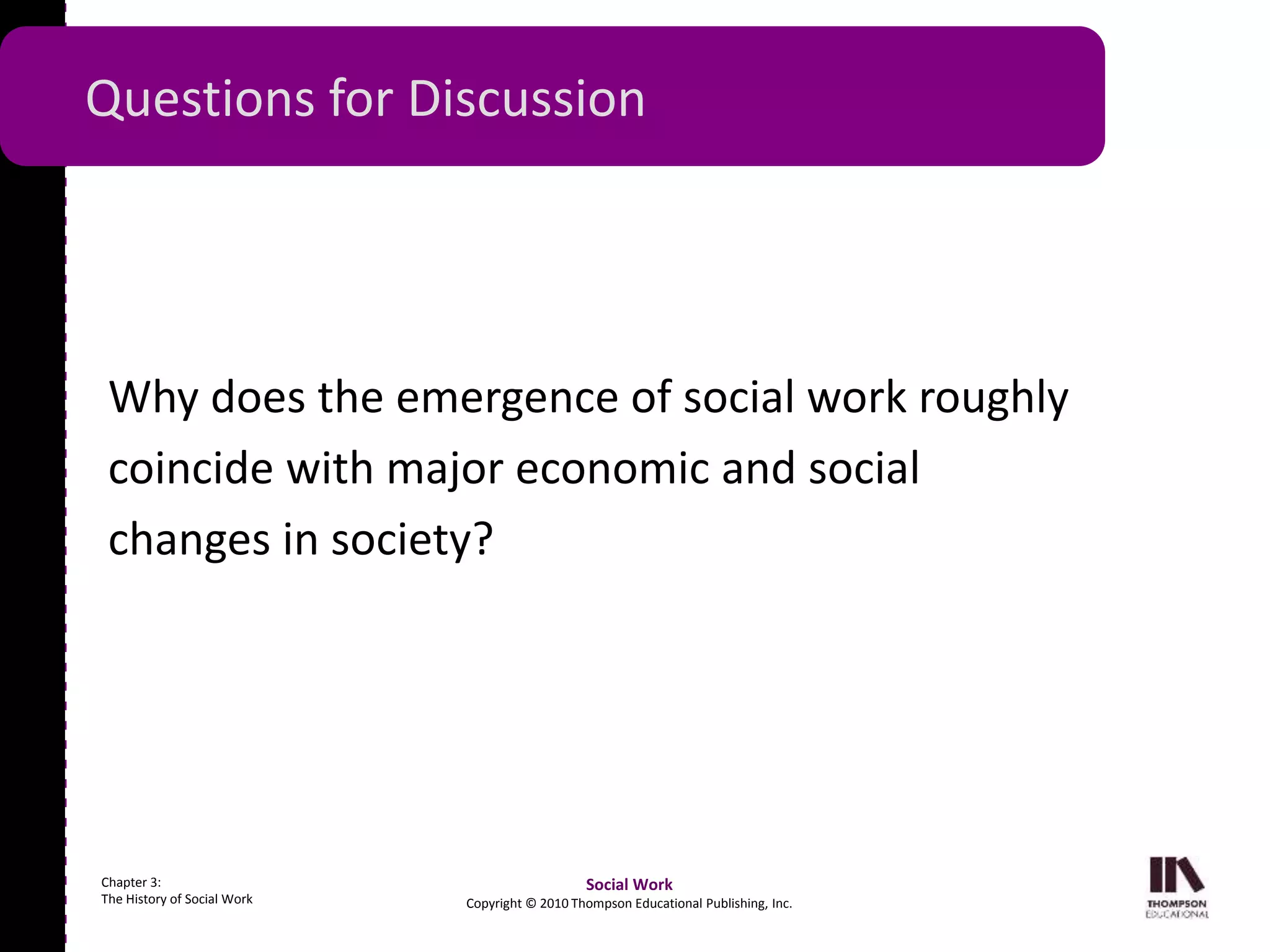 Questions for Discussion

Why does the emergence of social work roughly coincide with major economic and social changes in society?

Chapter 3:
The History of Social Work

Social Work
Copyright © 2010 Thompson Educational Publishing, Inc.

THOMPSON
EDUCATIONAL